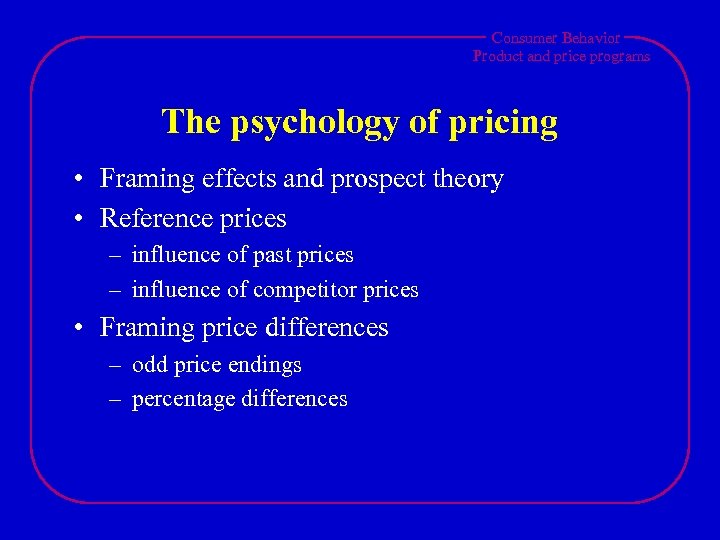 Consumer Behavior
Product and price programs

The psychology of pricing

• Framing effects and prospect theory
• Reference prices
– influence of past prices
– influence of competitor prices
• Framing price differences
– odd price endings
– percentage differences